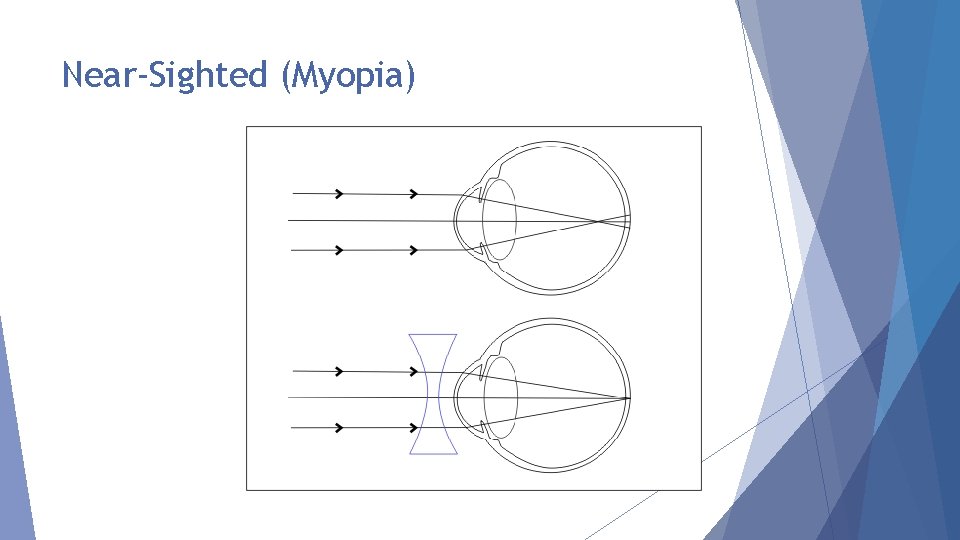 Near-Sighted (Myopia)